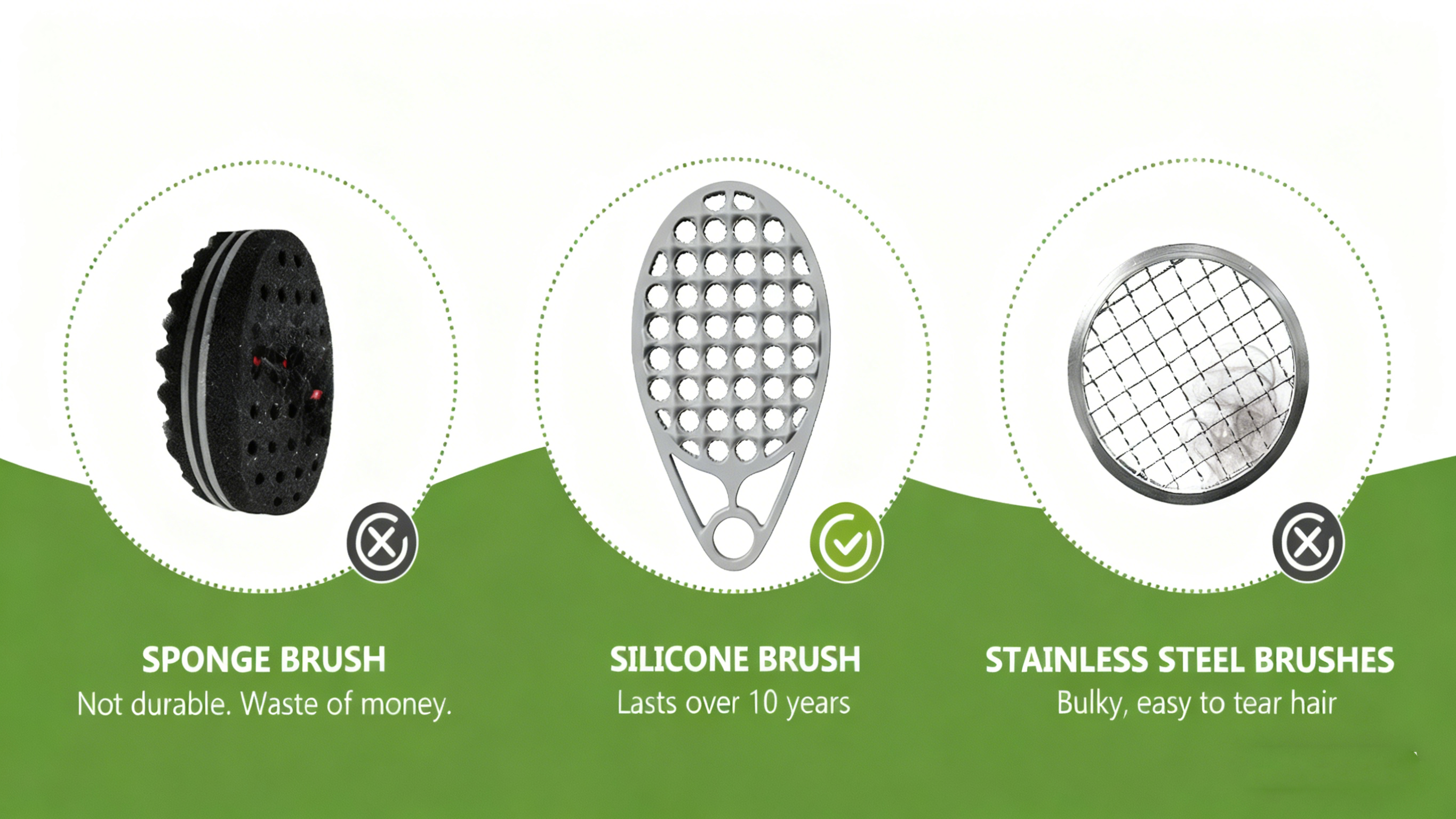 SPONGE BRUSH
Not durable. Waste of money.

SILICONE BRUSH
Lasts over 10 years

STAINLESS STEEL BRUSHES
Bulky, easy to tear hair